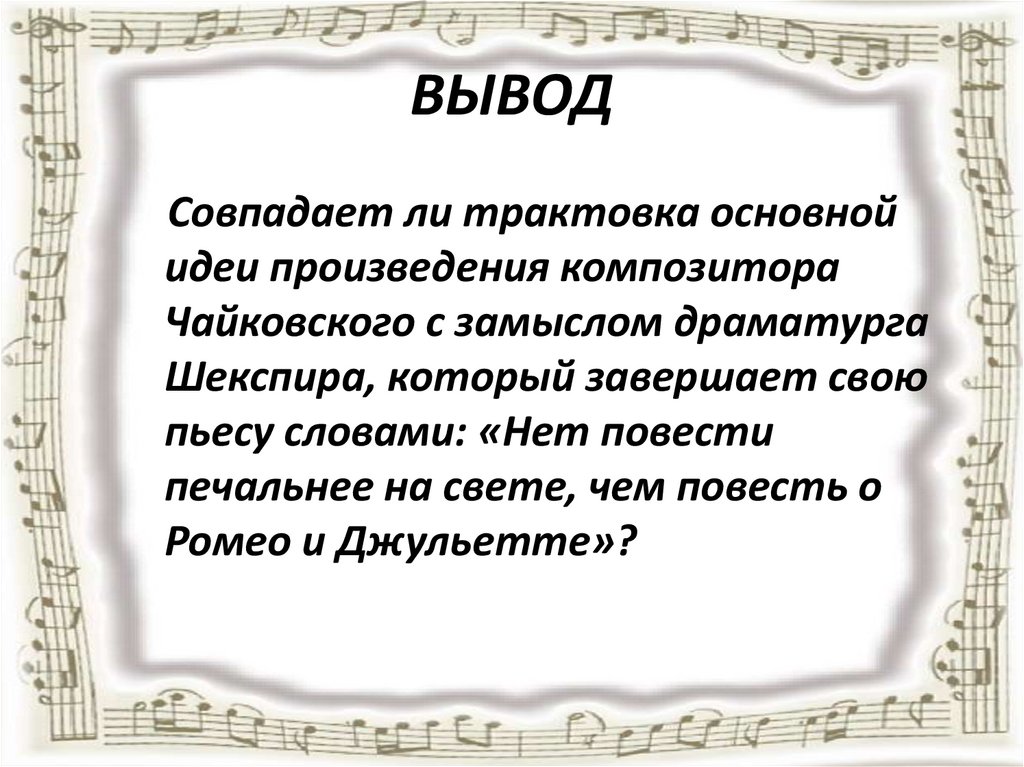 ВЫВОД

Совпадает ли трактовка основной идеи произведения композитора Чайковского с замыслом драматурга Шекспира, который завершает свою пьесу словами: «Нет повести печальнее на свете, чем повесть о Ромео и Джульетте»?